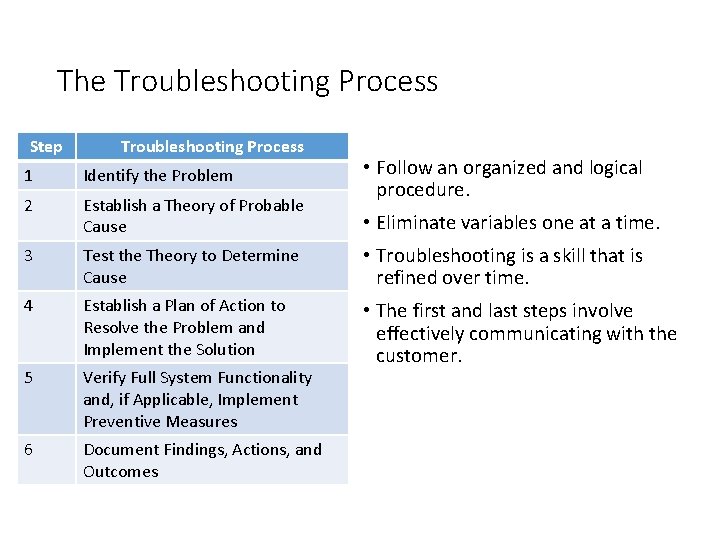 The Troubleshooting Process

| Step | Troubleshooting Process |
|---|---|
| 1 | Identify the Problem |
| 2 | Establish a Theory of Probable Cause |
| 3 | Test the Theory to Determine Cause |
| 4 | Establish a Plan of Action to Resolve the Problem and Implement the Solution |
| 5 | Verify Full System Functionality and, if Applicable, Implement Preventive Measures |
| 6 | Document Findings, Actions, and Outcomes |

• Follow an organized and logical procedure.

• Eliminate variables one at a time.

• Troubleshooting is a skill that is refined over time.

• The first and last steps involve effectively communicating with the customer.